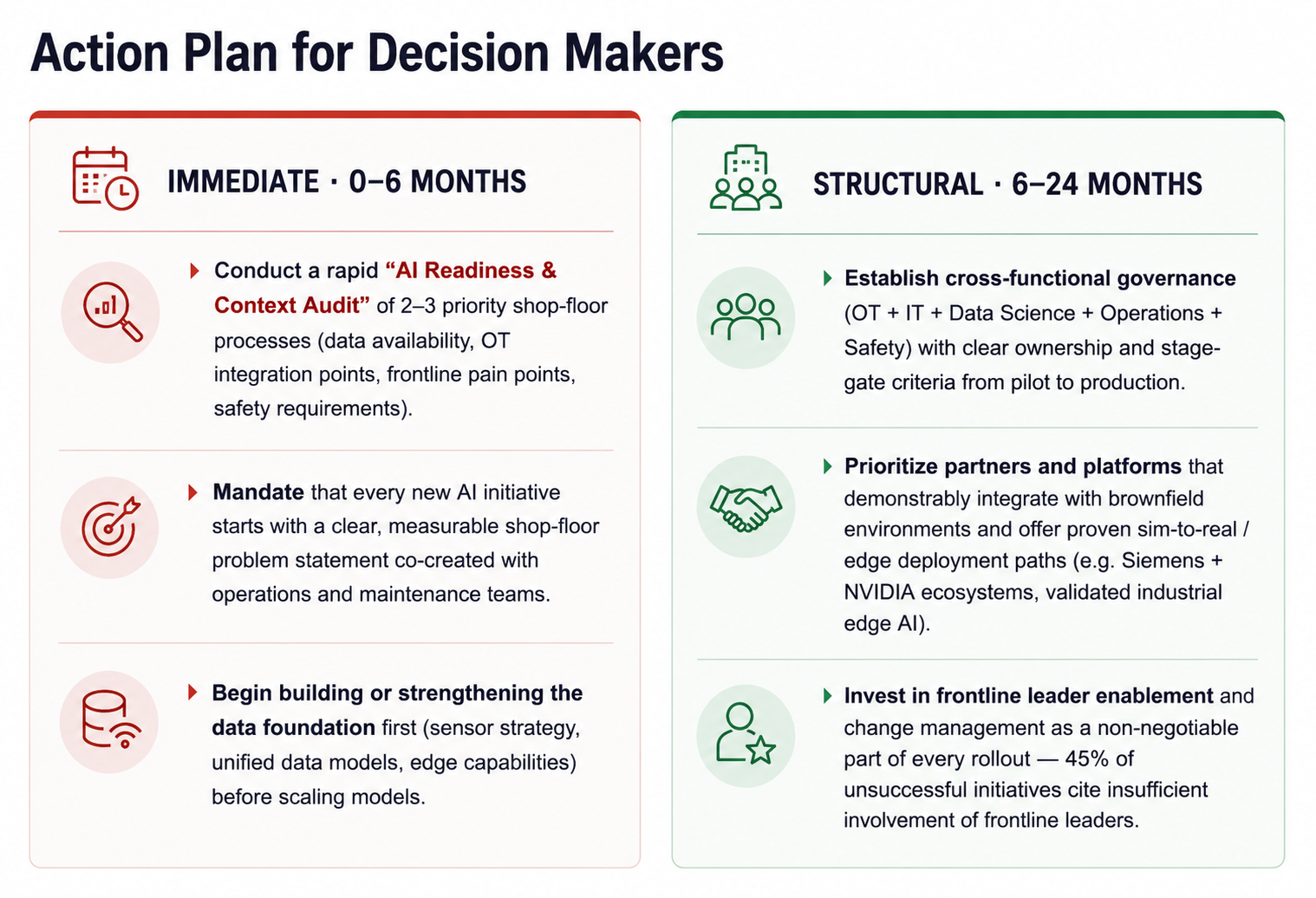 Action Plan for Decision Makers

IMMEDIATE · 0–6 MONTHS

Conduct a rapid “AI Readiness & Context Audit” of 2–3 priority shop-floor processes (data availability, OT integration points, frontline pain points, safety requirements).

Mandate that every new AI initiative starts with a clear, measurable shop-floor problem statement co-created with operations and maintenance teams.

Begin building or strengthening the data foundation first (sensor strategy, unified data models, edge capabilities) before scaling models.

STRUCTURAL · 6–24 MONTHS

Establish cross-functional governance (OT + IT + Data Science + Operations + Safety) with clear ownership and stage-gate criteria from pilot to production.

Prioritize partners and platforms that demonstrably integrate with brownfield environments and offer proven sim-to-real / edge deployment paths (e.g. Siemens + NVIDIA ecosystems, validated industrial edge AI).

Invest in frontline leader enablement and change management as a non-negotiable part of every rollout — 45% of unsuccessful initiatives cite insufficient involvement of frontline leaders.